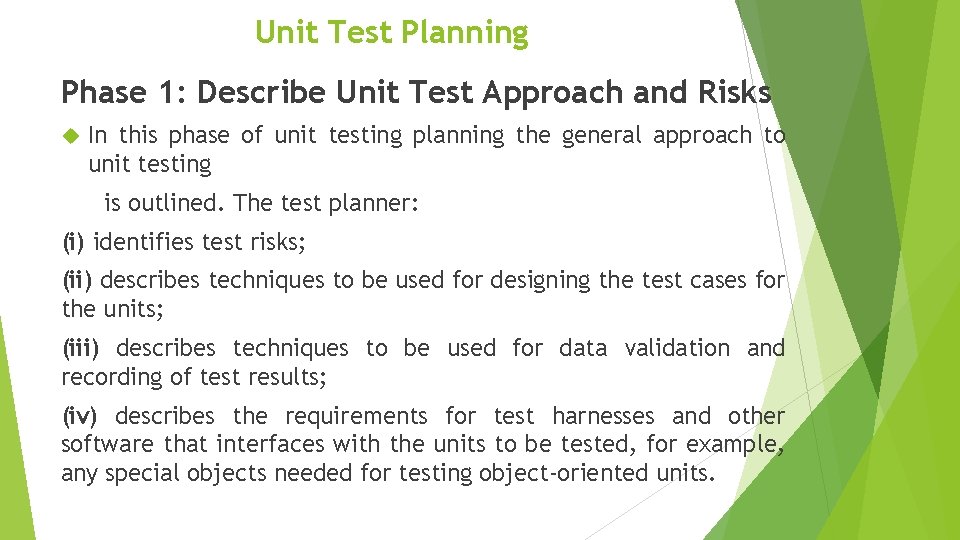 Unit Test Planning

Phase 1: Describe Unit Test Approach and Risks

In this phase of unit testing planning the general approach to unit testing

is outlined. The test planner:

(i) identifies test risks;

(ii) describes techniques to be used for designing the test cases for the units;

(iii) describes techniques to be used for data validation and recording of test results;

(iv) describes the requirements for test harnesses and other software that interfaces with the units to be tested, for example, any special objects needed for testing object-oriented units.